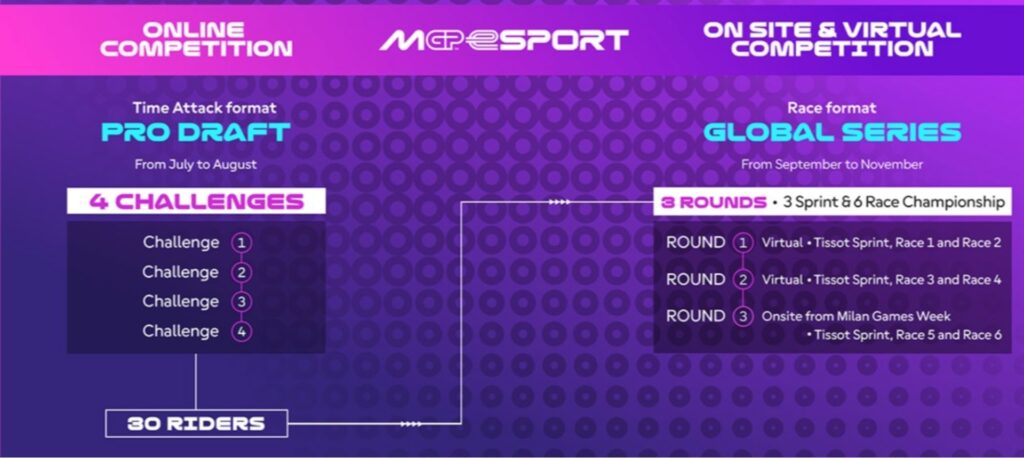 ONLINE COMPETITION

MGP ESPORT

ON SITE & VIRTUAL COMPETITION

Time Attack format
PRO DRAFT
From July to August

4 CHALLENGES

Challenge 1
Challenge 2
Challenge 3
Challenge 4

30 RIDERS

Race format
GLOBAL SERIES
From September to November

3 ROUNDS • 3 Sprint & 6 Race Championship

ROUND 1 Virtual • Tissot Sprint, Race 1 and Race 2
ROUND 2 Virtual • Tissot Sprint, Race 3 and Race 4
ROUND 3 Onsite from Milan Games Week • Tissot Sprint, Race 5 and Race 6